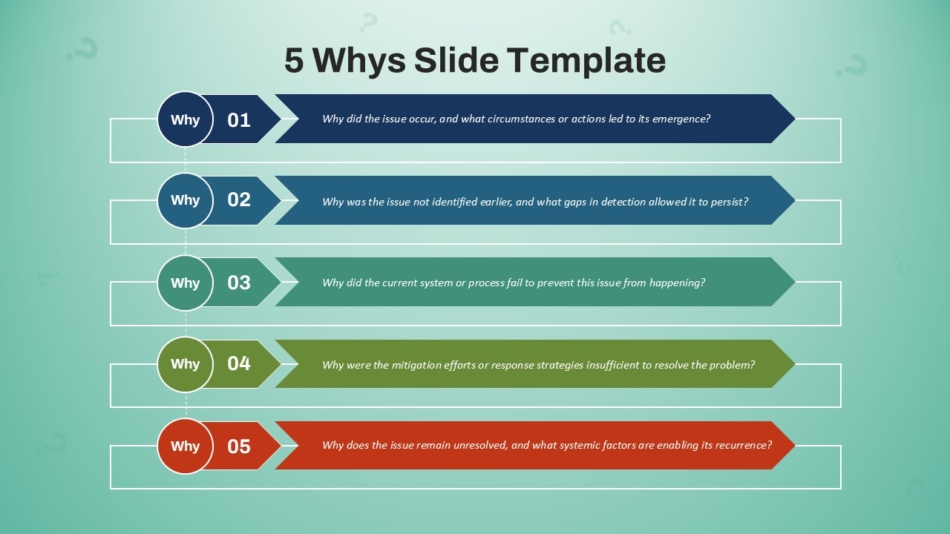 5 Whys Slide Template

Why 01 Why did the issue occur, and what circumstances or actions led to its emergence?

Why 02 Why was the issue not identified earlier, and what gaps in detection allowed it to persist?

Why 03 Why did the current system or process fail to prevent this issue from happening?

Why 04 Why were the mitigation efforts or response strategies insufficient to resolve the problem?

Why 05 Why does the issue remain unresolved, and what systemic factors are enabling its recurrence?